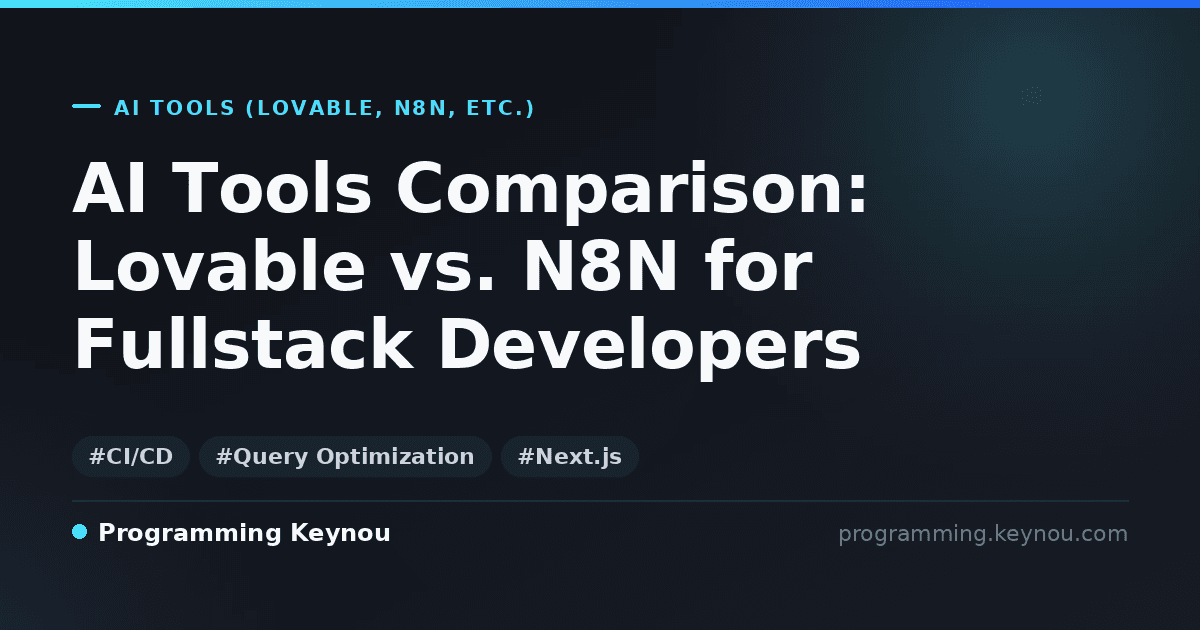 AI TOOLS (LOVABLE, N8N, ETC.)

AI Tools Comparison: Lovable vs. N8N for Fullstack Developers

#CI/CD #Query Optimization #Next.js

Programming Keynou

programming.keynou.com